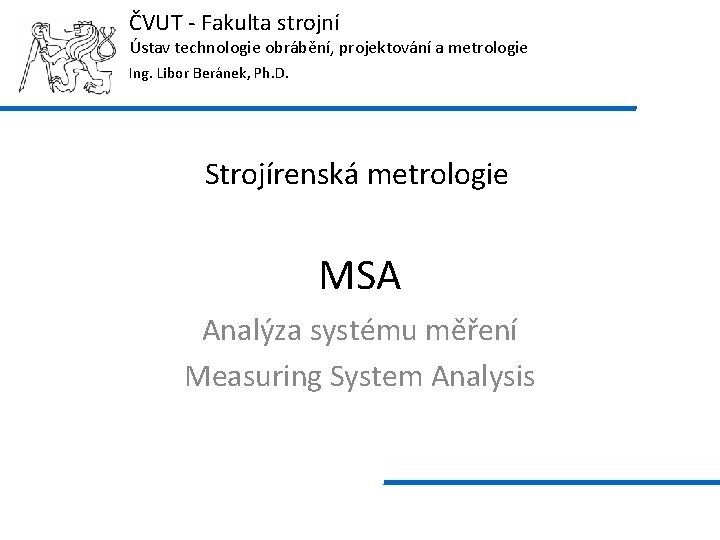 ČVUT - Fakulta strojní
Ústav technologie obrábění, projektování a metrologie
Ing. Libor Beránek, Ph.D.

Strojírenská metrologie

MSA

Analýza systému měření
Measuring System Analysis